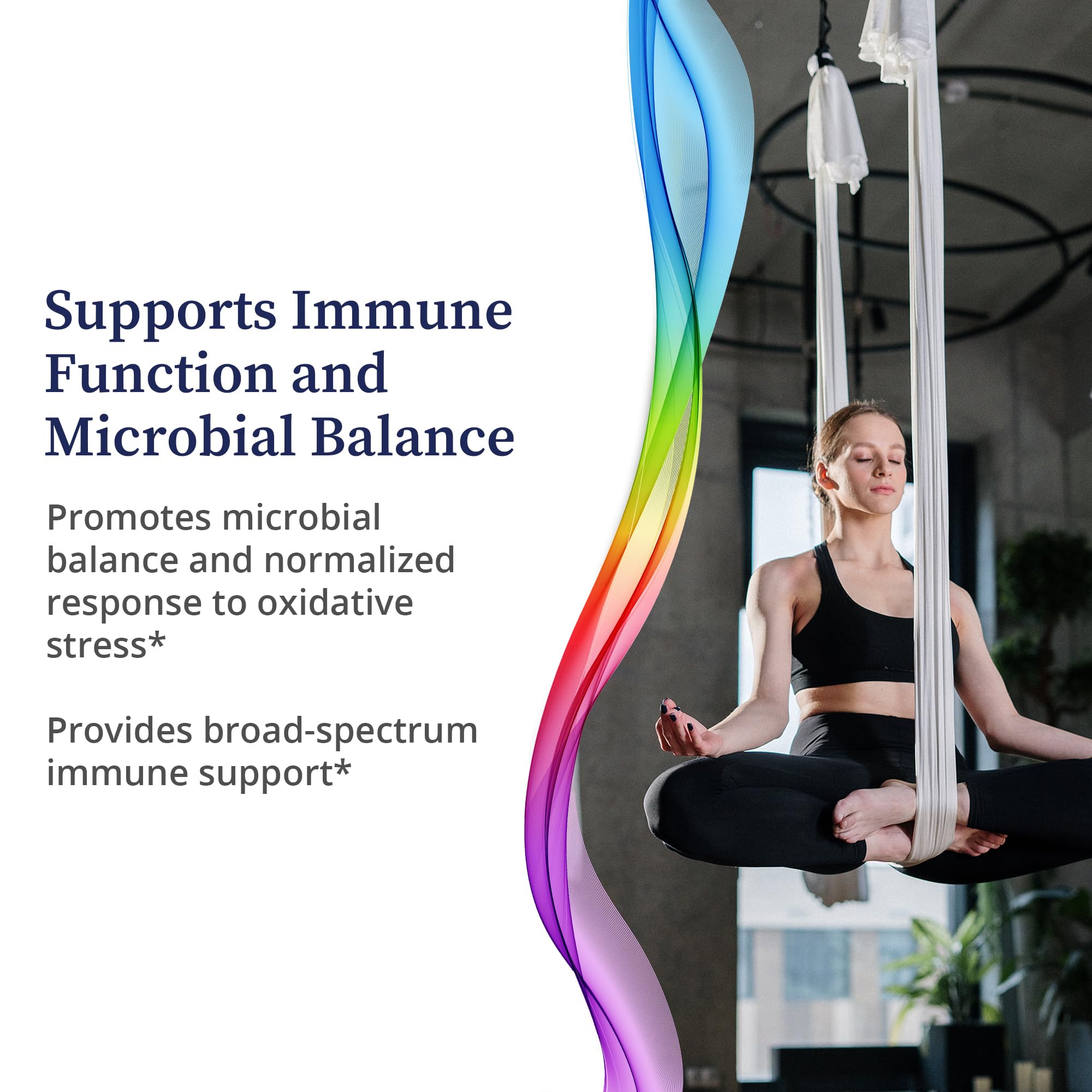 Supports Immune Function and Microbial Balance

Promotes microbial balance and normalized response to oxidative stress*

Provides broad-spectrum immune support*